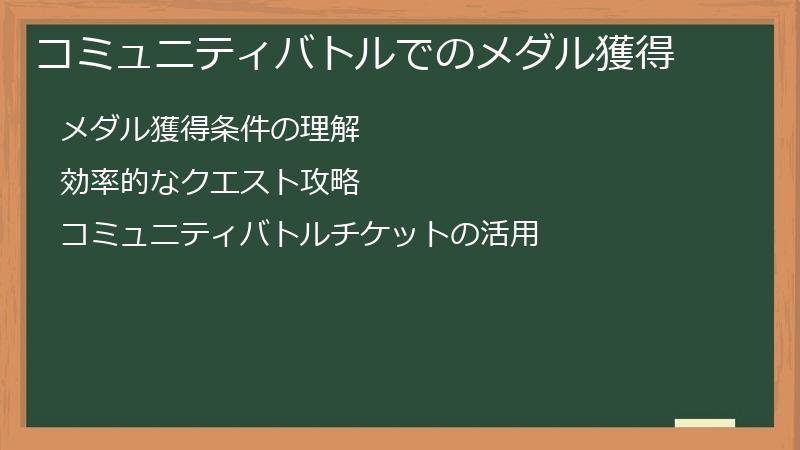 コミュニティバトルでのメダル獲得

メダル獲得条件の理解

効率的なクエスト攻略

コミュニティバトルチケットの活用